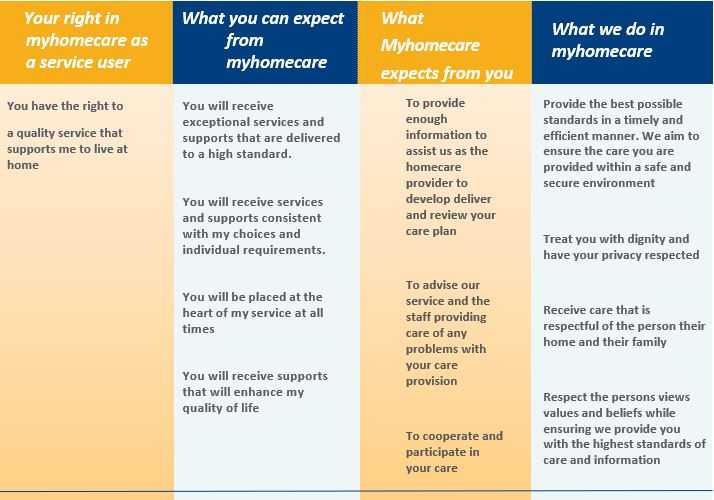 | Your right in myhomecare as a service user | What you can expect from myhomecare | What Myhomecare expects from you | What we do in myhomecare |
|---|---|---|---|
| You have the right to<br><br>a quality service that supports me to live at home | You will receive exceptional services and supports that are delivered to a high standard.<br><br>You will receive services and supports consistent with my choices and individual requirements.<br><br>You will be placed at the heart of my service at all times<br><br>You will receive supports that will enhance my quality of life | To provide enough information to assist us as the homecare provider to develop deliver and review your care plan<br><br>To advise our service and the staff providing care of any problems with your care provision<br><br>To cooperate and participate in your care | Provide the best possible standards in a timely and efficient manner. We aim to ensure the care you are provided within a safe and secure environment<br><br>Treat you with dignity and have your privacy respected<br><br>Receive care that is respectful of the person their home and their family<br><br>Respect the persons views values and beliefs while ensuring we provide you with the highest standards of care and information |